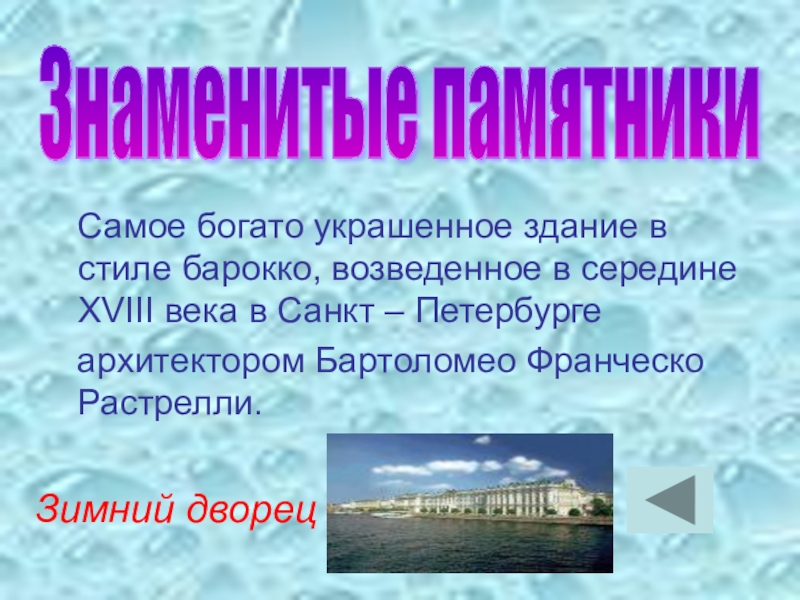 Знаменитые памятники

Самое богато украшенное здание в стиле барокко, возведенное в середине XVIII века в Санкт – Петербурге

архитектором Бартоломео Франческо Растрелли.

Зимний дворец